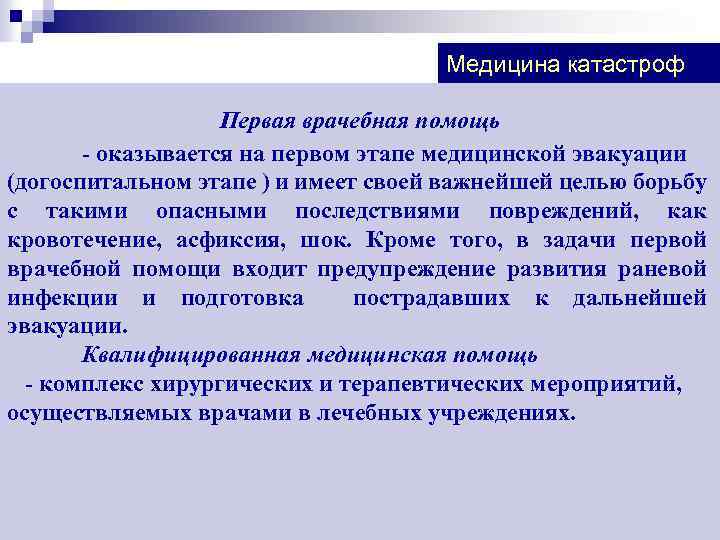 Медицина катастроф

Первая врачебная помощь

- оказывается на первом этапе медицинской эвакуации (догоспитальном этапе ) и имеет своей важнейшей целью борьбу с такими опасными последствиями повреждений, как кровотечение, асфиксия, шок. Кроме того, в задачи первой врачебной помощи входит предупреждение развития раневой инфекции и подготовка пострадавших к дальнейшей эвакуации.

Квалифицированная медицинская помощь

- комплекс хирургических и терапевтических мероприятий, осуществляемых врачами в лечебных учреждениях.